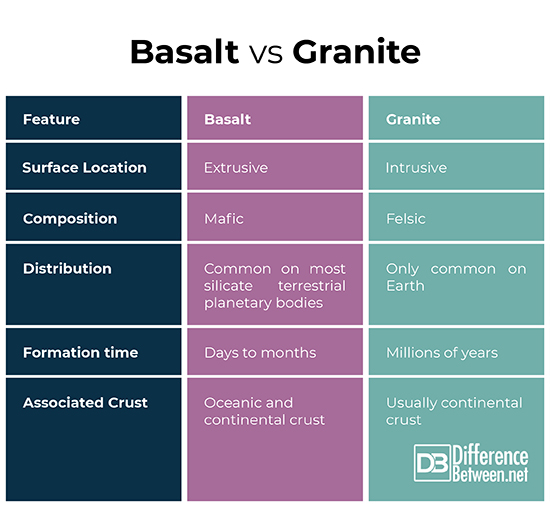 Basalt vs Granite

| Feature | Basalt | Granite |
|---|---|---|
| Surface Location | Extrusive | Intrusive |
| Composition | Mafic | Felsic |
| Distribution | Common on most silicate terrestrial planetary bodies | Only common on Earth |
| Formation time | Days to months | Millions of years |
| Associated Crust | Oceanic and continental crust | Usually continental crust |

DB Difference Between.net